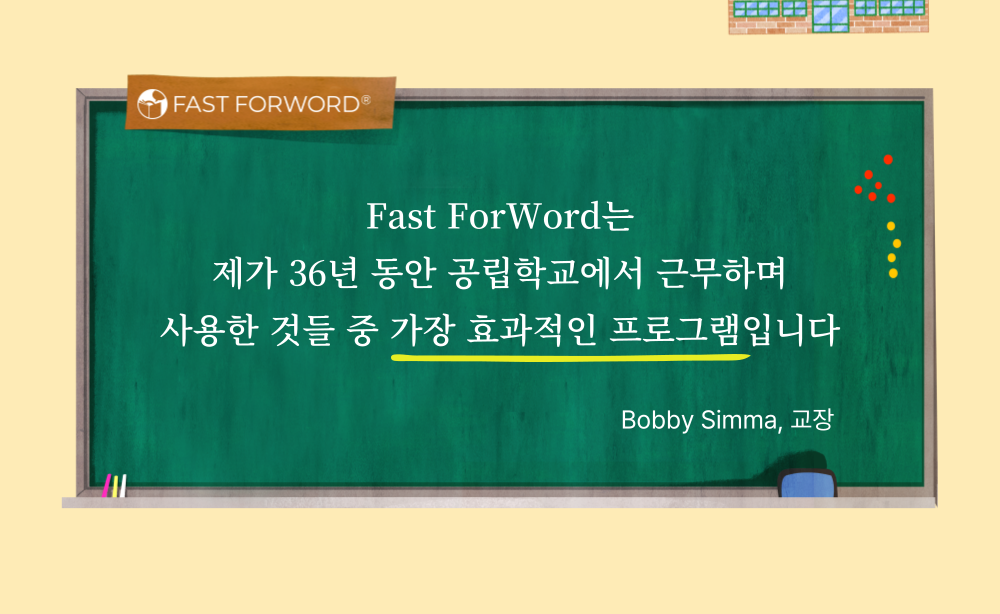 FAST FORWORD®

Fast ForWord는
제가 36년 동안 공립학교에서 근무하며
사용한 것들 중 가장 효과적인 프로그램입니다

Bobby Simma, 교장